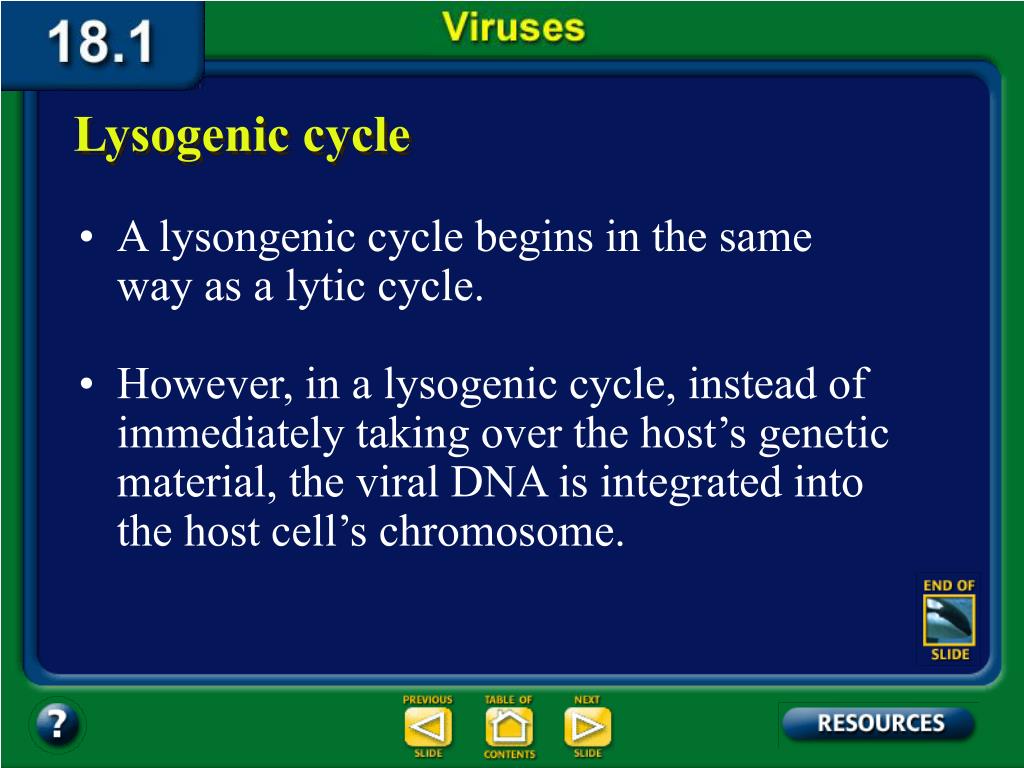 18.1

Viruses

Lysogenic cycle

• A lysongenic cycle begins in the same way as a lytic cycle.

• However, in a lysogenic cycle, instead of immediately taking over the host's genetic material, the viral DNA is integrated into the host cell's chromosome.

END OF SLIDE

?

PREVIOUS SLIDE

TABLE OF CONTENTS

NEXT SLIDE

RESOURCES